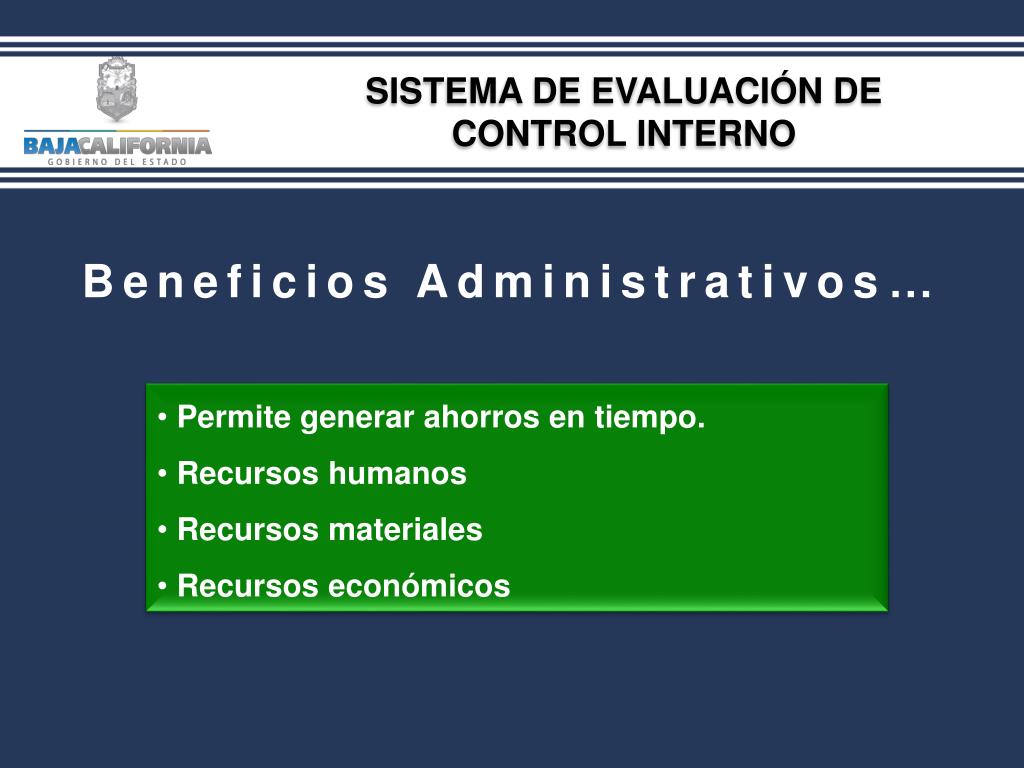 BAJACALIFORNIA
GOBIERNO DEL ESTADO

SISTEMA DE EVALUACIÓN DE CONTROL INTERNO

Beneficios Administrativos…

• Permite generar ahorros en tiempo.
• Recursos humanos
• Recursos materiales
• Recursos económicos